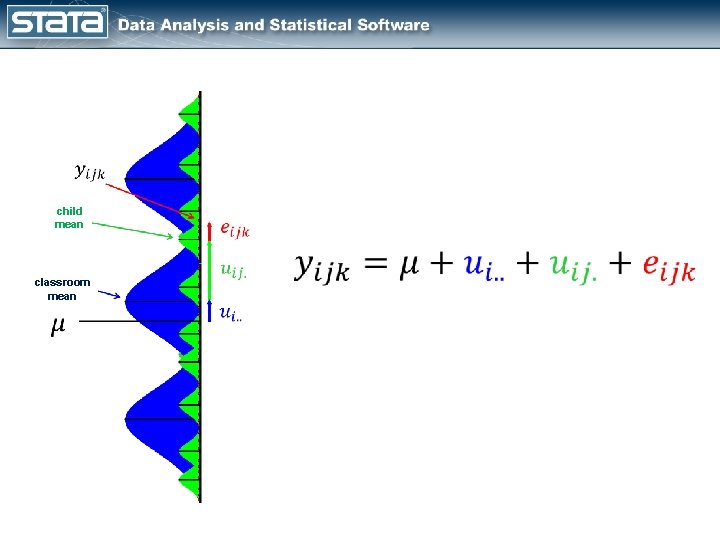 STATA Data Analysis and Statistical Software

$y_{ijk}$

child mean

classroom mean

$\mu$

$e_{ijk}$

$u_{ij.}$

$u_{i..}$

$y_{ijk} = \mu + u_{i..} + u_{ij.} + e_{ijk}$